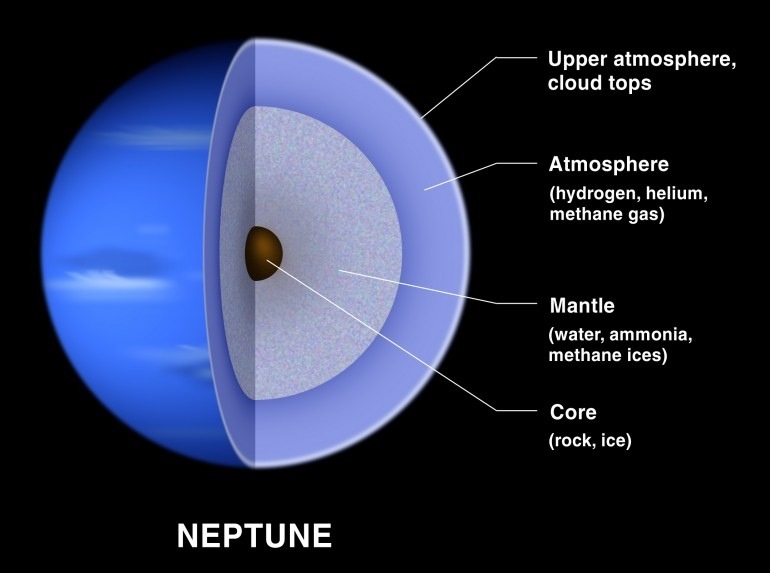 Upper atmosphere, cloud tops

Atmosphere
(hydrogen, helium, methane gas)

Mantle
(water, ammonia, methane ices)

Core
(rock, ice)

NEPTUNE